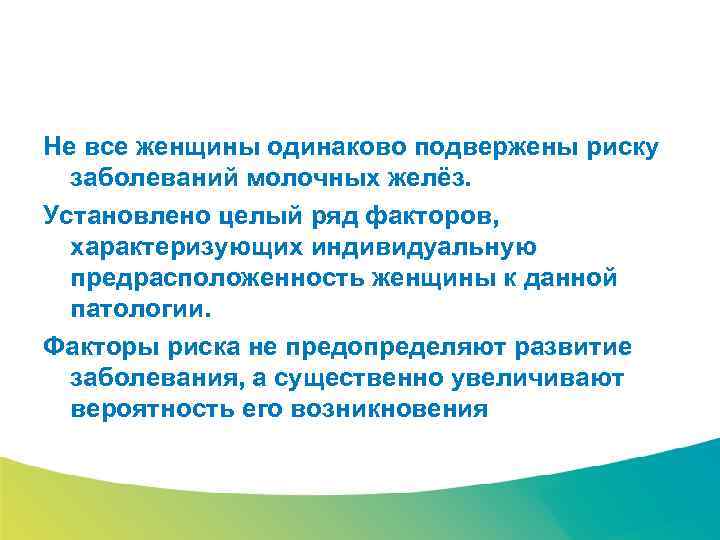 Не все женщины одинаково подвержены риску заболеваний молочных желёз.

Установлено целый ряд факторов, характеризующих индивидуальную предрасположенность женщины к данной патологии.

Факторы риска не предопределяют развитие заболевания, а существенно увеличивают вероятность его возникновения